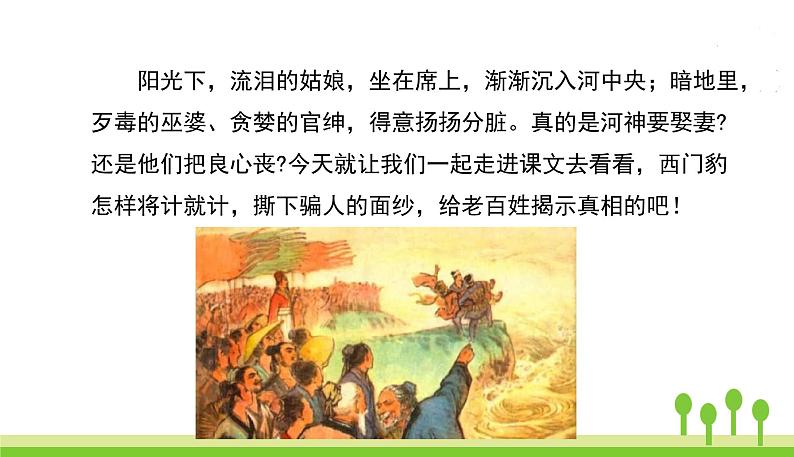 阳光下，流泪的姑娘，坐在席上，渐渐沉入河中央；暗地里，歹毒的巫婆、贪婪的官绅，得意扬扬分脏。真的是河神要娶妻?还是他们把良心丧?今天就让我们一起走进课文去看看，西门豹怎样将计就计，撕下骗人的面纱，给老百姓揭示真相的吧！